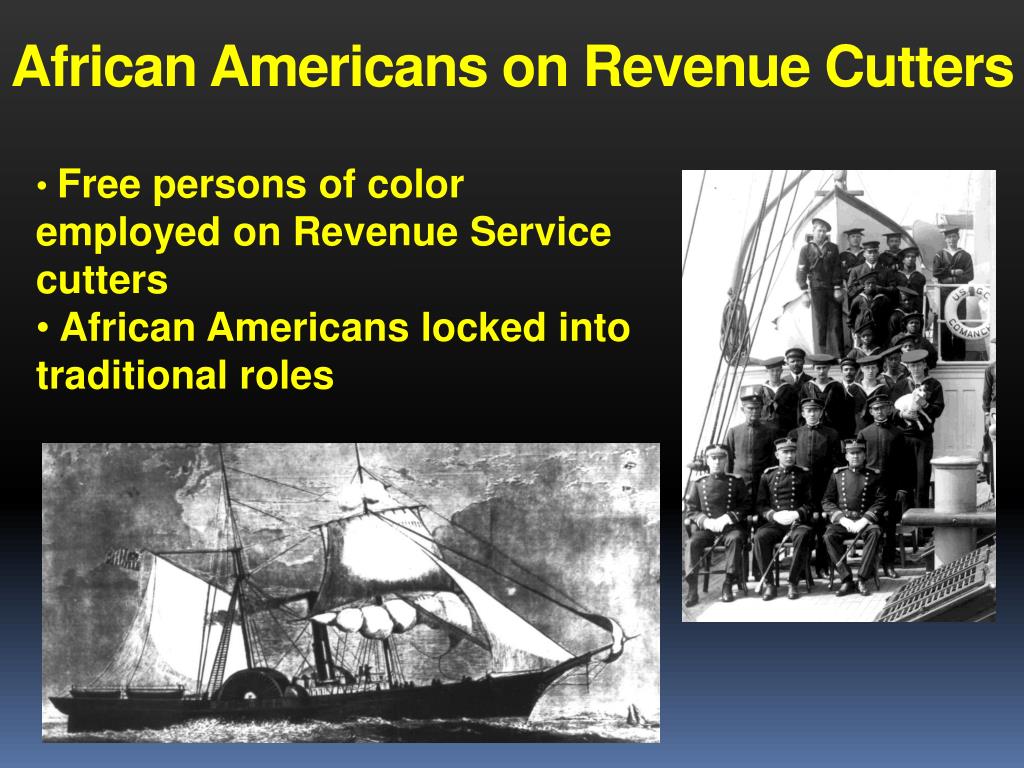 African Americans on Revenue Cutters

• Free persons of color employed on Revenue Service cutters
• African Americans locked into traditional roles

U.S.R.C.
COMANCHE